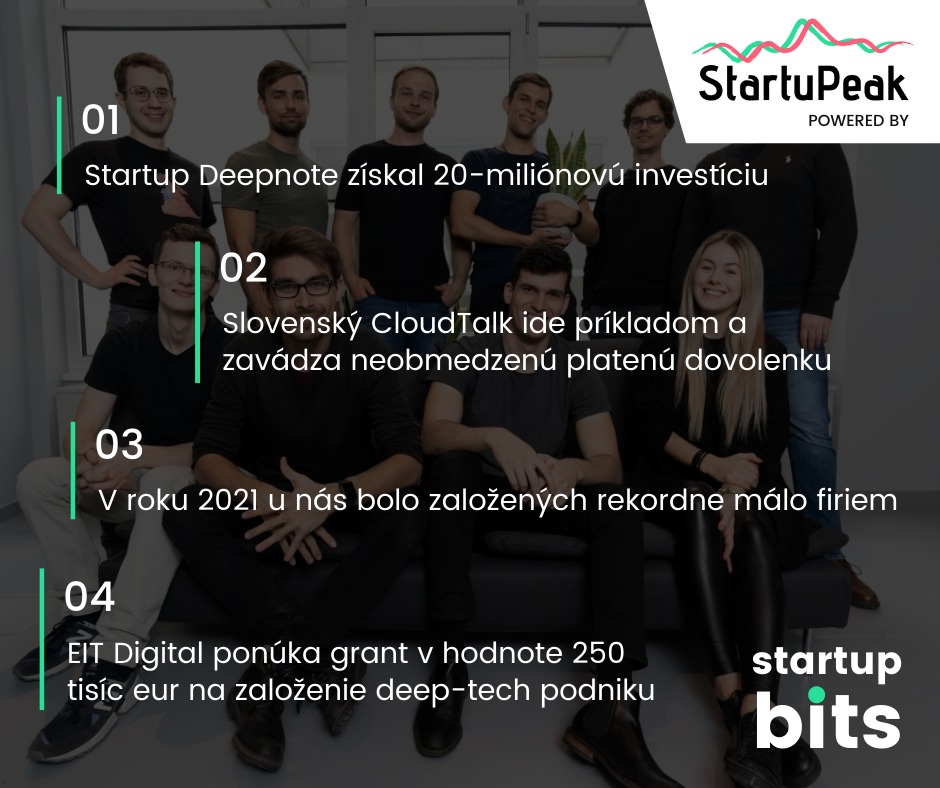 StartuPeak
POWERED BY

01
Startup Deepnote získal 20-miliónovú investíciu

02
Slovenský CloudTalk ide príkladom a zavádza neobmedzenú platenú dovolenku

03
V roku 2021 u nás bolo založených rekordne málo firiem

04
EIT Digital ponúka grant v hodnote 250 tisíc eur na založenie deep-tech podniku

startup
bits